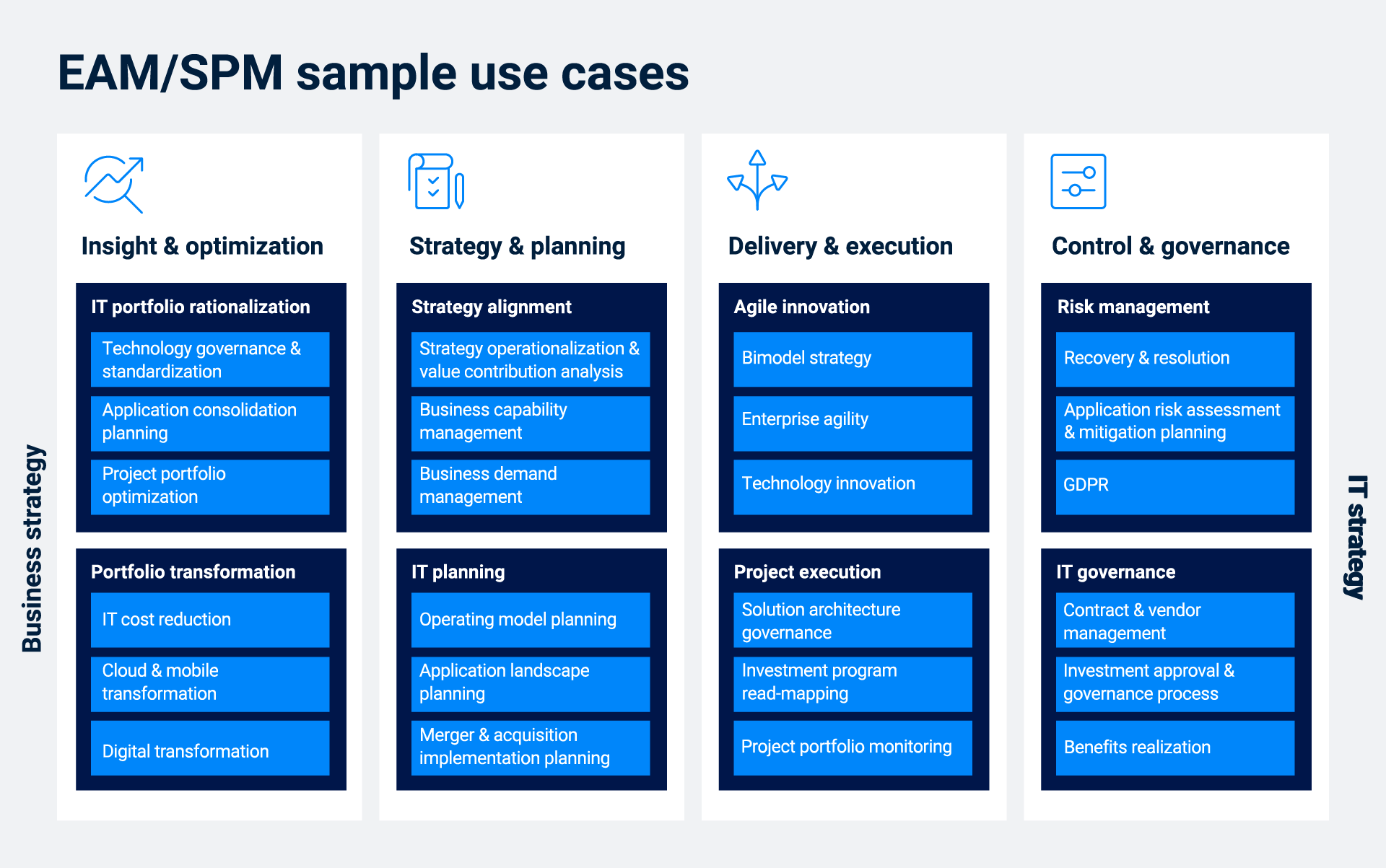 EAM/SPM sample use cases

Business strategy

Insight & optimization

IT portfolio rationalization

Technology governance & standardization

Application consolidation planning

Project portfolio optimization

Portfolio transformation

IT cost reduction

Cloud & mobile transformation

Digital transformation

Strategy & planning

Strategy alignment

Strategy operationalization & value contribution analysis

Business capability management

Business demand management

IT planning

Operating model planning

Application landscape planning

Merger & acquisition implementation planning

Delivery & execution

Agile innovation

Bimodel strategy

Enterprise agility

Technology innovation

Project execution

Solution architecture governance

Investment program read-mapping

Project portfolio monitoring

Control & governance

Risk management

Recovery & resolution

Application risk assessment & mitigation planning

GDPR

IT governance

Contract & vendor management

Investment approval & governance process

Benefits realization

IT strategy